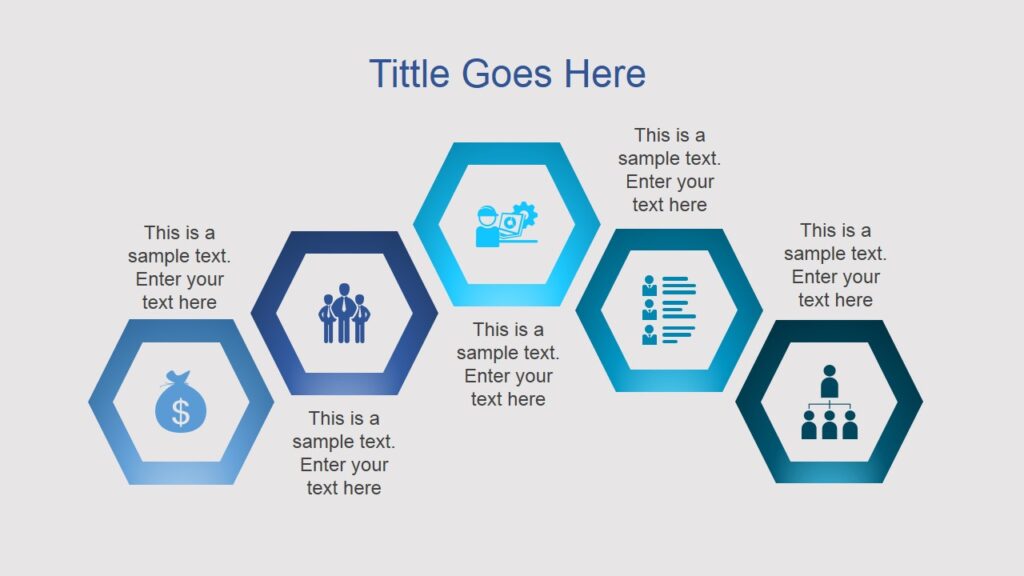 Tittle Goes Here

This is a sample text. Enter your text here

$

This is a sample text. Enter your text here

This is a sample text. Enter your text here

This is a sample text. Enter your text here

This is a sample text. Enter your text here